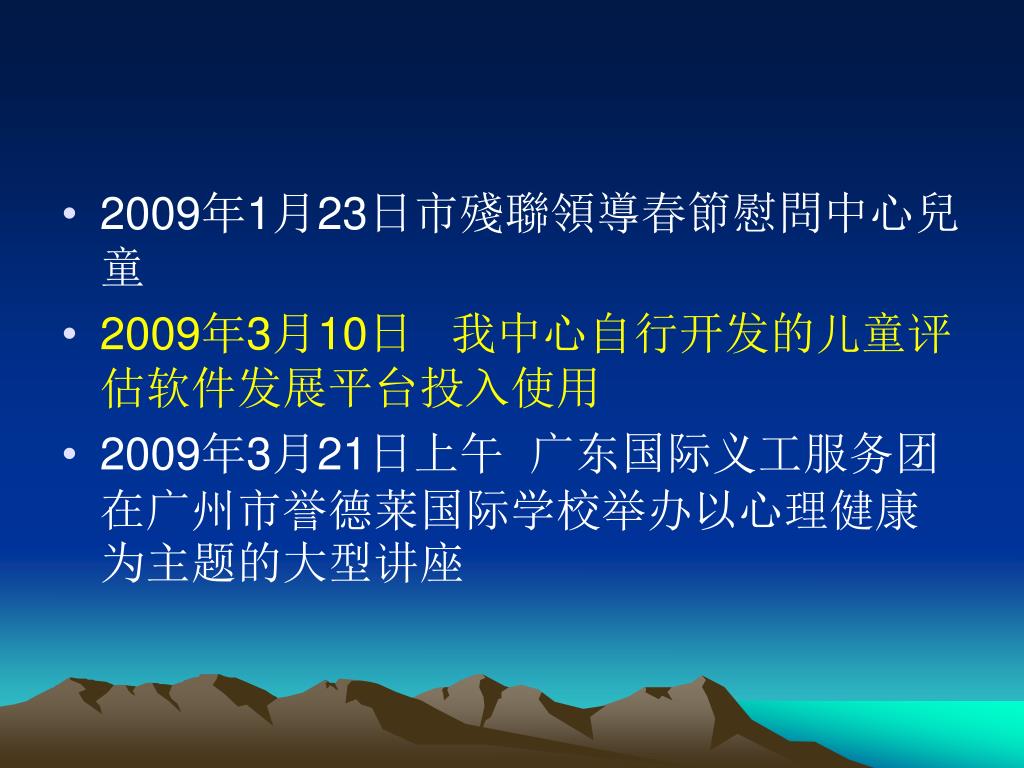 • 2009年1月23日市殘聯領導春節慰問中心兒童

• 2009年3月10日　我中心自行开发的儿童评估软件发展平台投入使用

• 2009年3月21日上午 广东国际义工服务团在广州市誉德莱国际学校举办以心理健康为主题的大型讲座